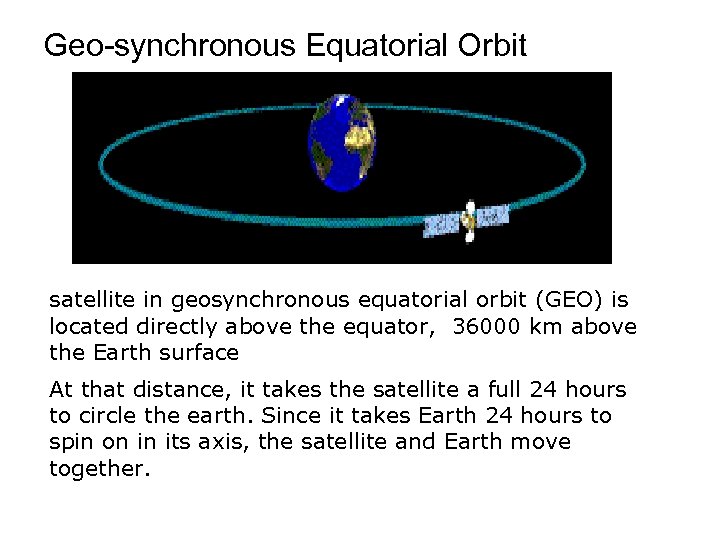 Geo-synchronous Equatorial Orbit

satellite in geosynchronous equatorial orbit (GEO) is located directly above the equator, 36000 km above the Earth surface

At that distance, it takes the satellite a full 24 hours to circle the earth. Since it takes Earth 24 hours to spin on in its axis, the satellite and Earth move together.